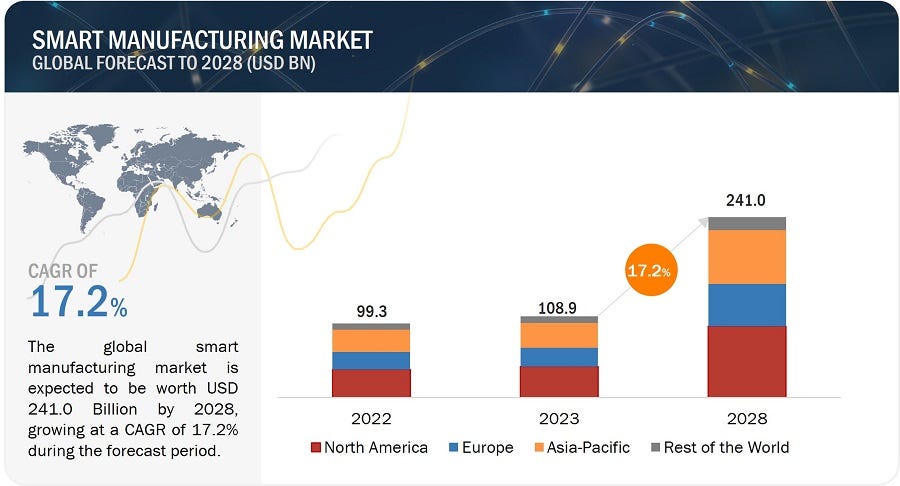 SMART MANUFACTURING MARKET
GLOBAL FORECAST TO 2028 (USD BN)

CAGR OF
17.2%

The global smart manufacturing market is expected to be worth USD 241.0 Billion by 2028, growing at a CAGR of 17.2% during the forecast period.

99.3
108.9
17.2%
241.0

2022
2023
2028

North America
Europe
Asia-Pacific
Rest of the World